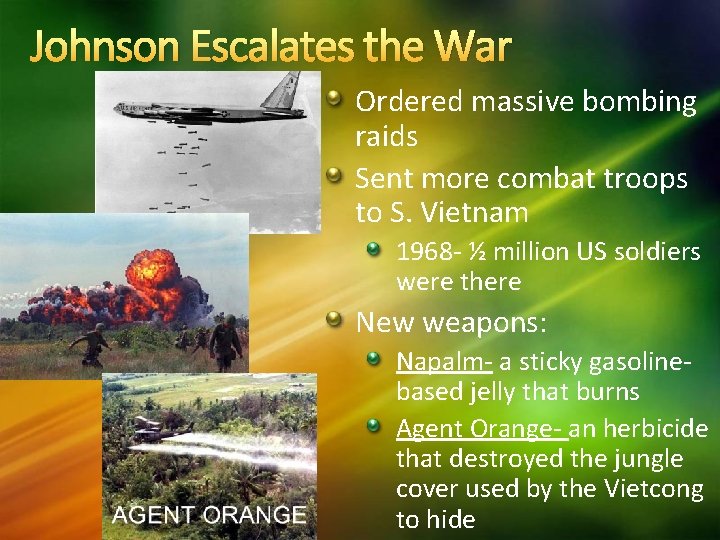 Johnson Escalates the War

Ordered massive bombing raids

Sent more combat troops to S. Vietnam

1968- ½ million US soldiers were there

New weapons:

Napalm- a sticky gasoline-based jelly that burns

Agent Orange- an herbicide that destroyed the jungle cover used by the Vietcong to hide

AGENT ORANGE